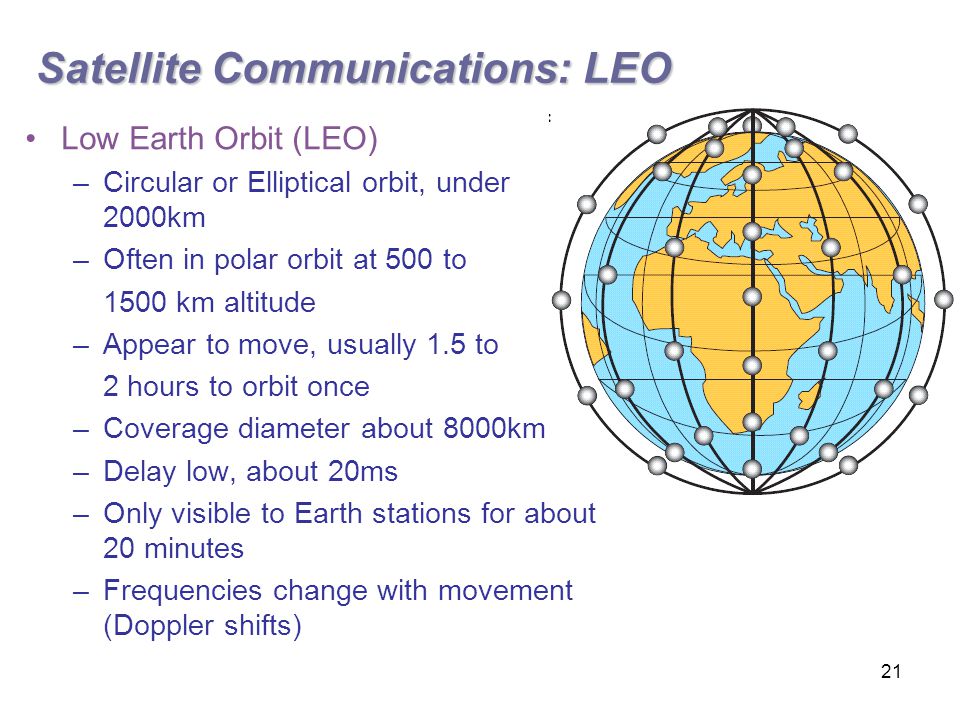 Satellite Communications: LEO

• Low Earth Orbit (LEO)
– Circular or Elliptical orbit, under 2000km
– Often in polar orbit at 500 to 1500 km altitude
– Appear to move, usually 1.5 to 2 hours to orbit once
– Coverage diameter about 8000km
– Delay low, about 20ms
– Only visible to Earth stations for about 20 minutes
– Frequencies change with movement (Doppler shifts)

21